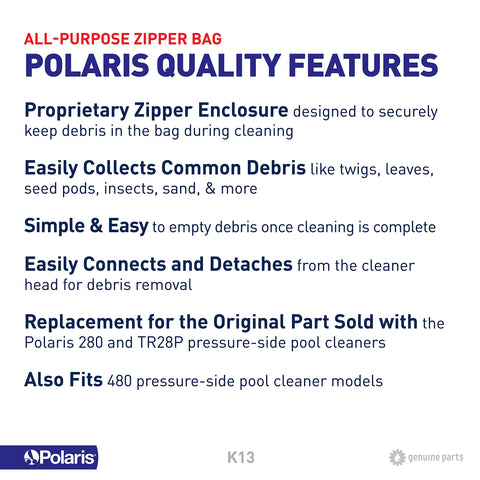 ALL-PURPOSE ZIPPER BAG
POLARIS QUALITY FEATURES

Proprietary Zipper Enclosure designed to securely keep debris in the bag during cleaning

Easily Collects Common Debris like twigs, leaves, seed pods, insects, sand, & more

Simple & Easy to empty debris once cleaning is complete

Easily Connects and Detaches from the cleaner head for debris removal

Replacement for the Original Part Sold with the Polaris 280 and TR28P pressure-side pool cleaners

Also Fits 480 pressure-side pool cleaner models

Polaris

K13

genuine parts